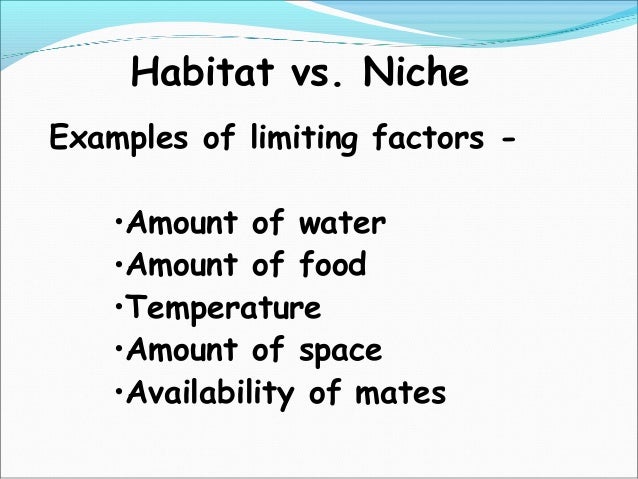 Habitat vs. Niche

Examples of limiting factors -

•Amount of water
•Amount of food
•Temperature
•Amount of space
•Availability of mates